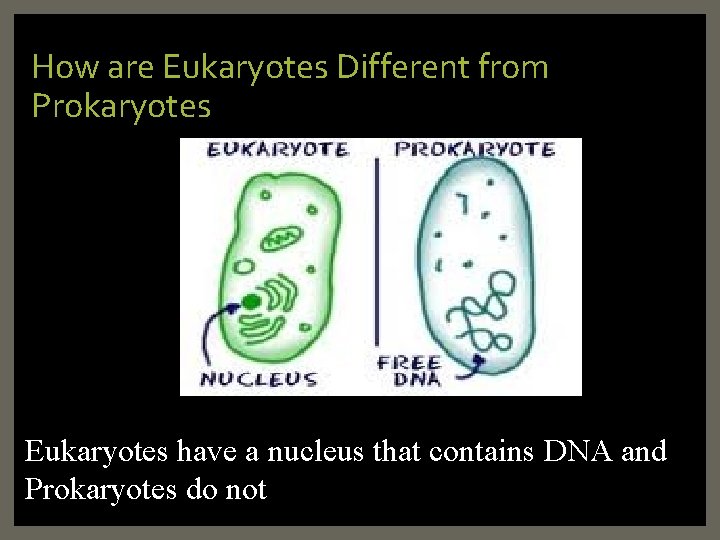 How are Eukaryotes Different from Prokaryotes

EUKARYOTE

PROKARYOTE

NUCLEUS

FREE DNA

Eukaryotes have a nucleus that contains DNA and Prokaryotes do not